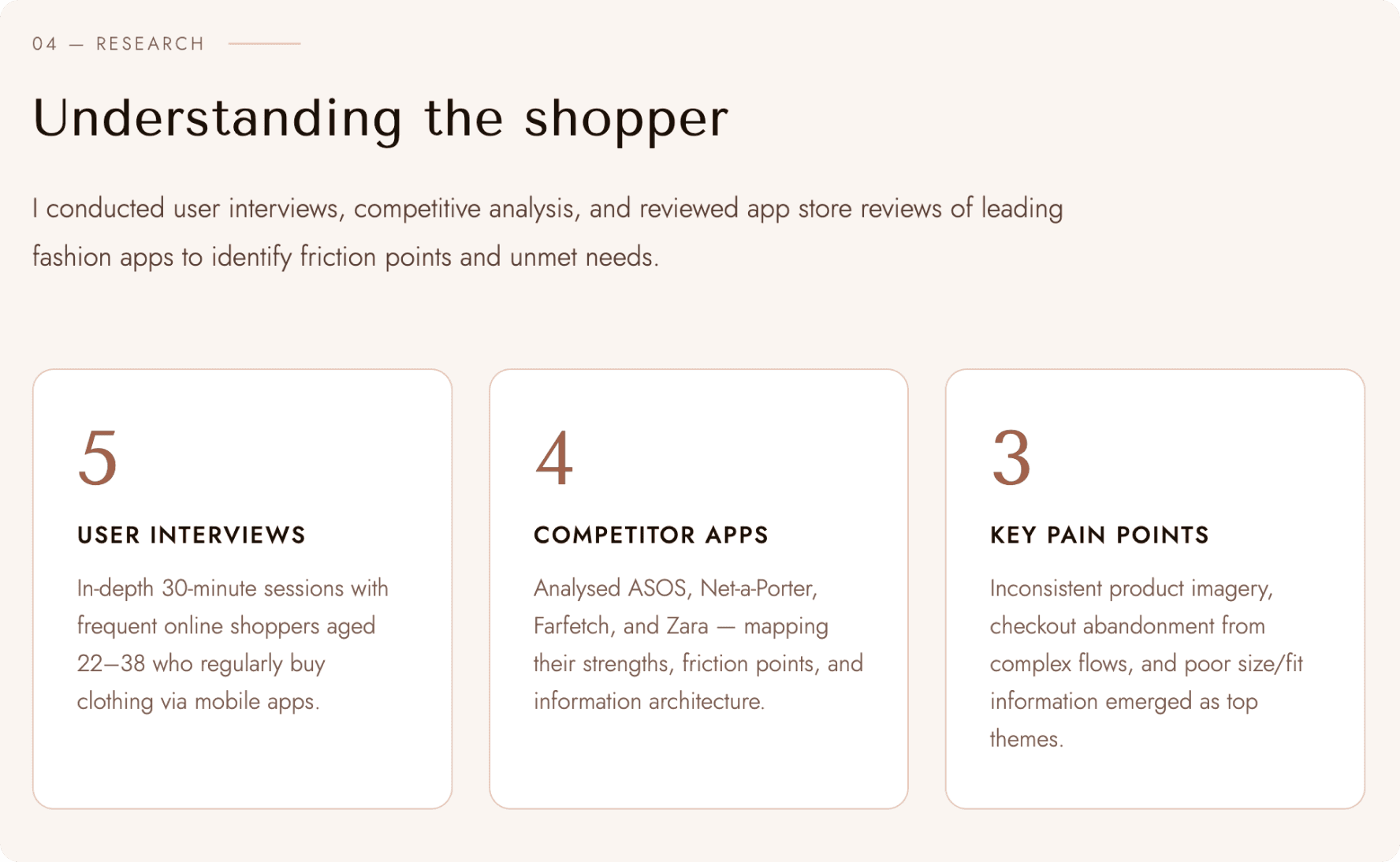 04 — RESEARCH

Understanding the shopper

I conducted user interviews, competitive analysis, and reviewed app store reviews of leading fashion apps to identify friction points and unmet needs.

5

USER INTERVIEWS

In-depth 30-minute sessions with frequent online shoppers aged 22–38 who regularly buy clothing via mobile apps.

4

COMPETITOR APPS

Analysed ASOS, Net-a-Porter, Farfetch, and Zara — mapping their strengths, friction points, and information architecture.

3

KEY PAIN POINTS

Inconsistent product imagery, checkout abandonment from complex flows, and poor size/fit information emerged as top themes.